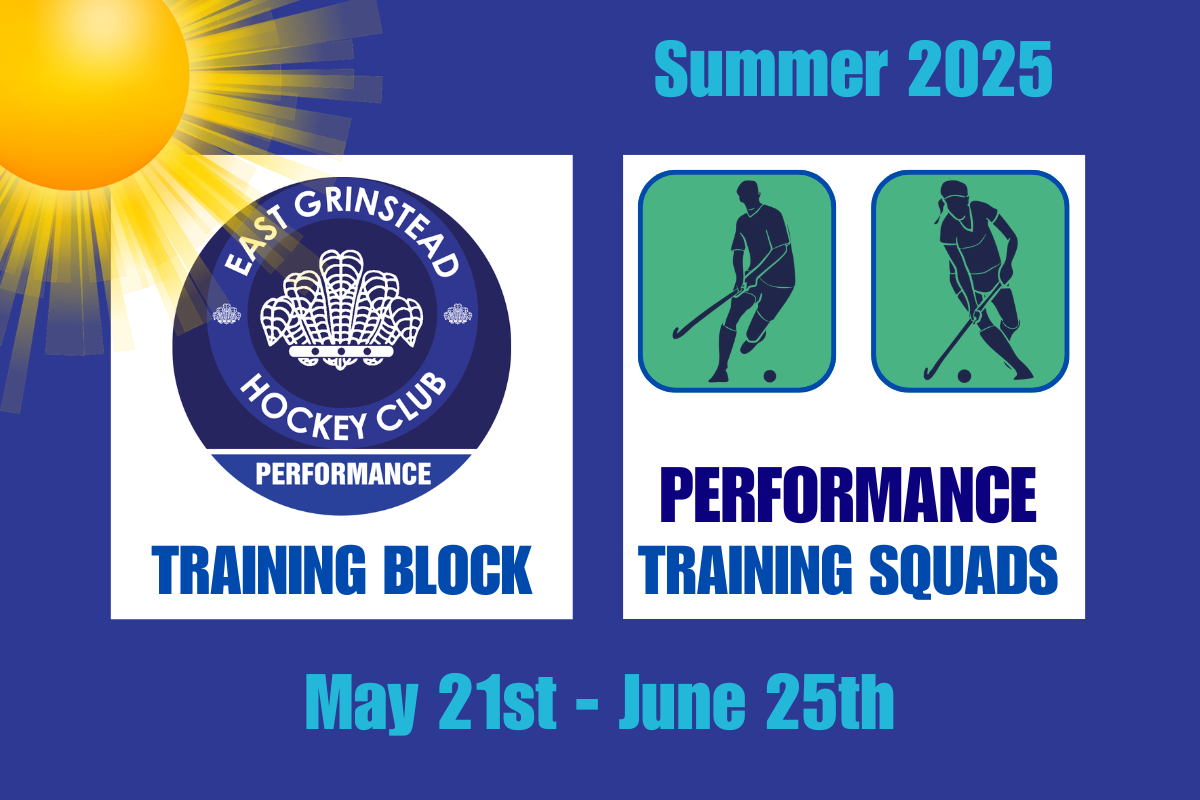 Summer 2025

EAST GRINSTEAD
HOCKEY CLUB
PERFORMANCE

TRAINING BLOCK

PERFORMANCE
TRAINING SQUADS

May 21st - June 25th